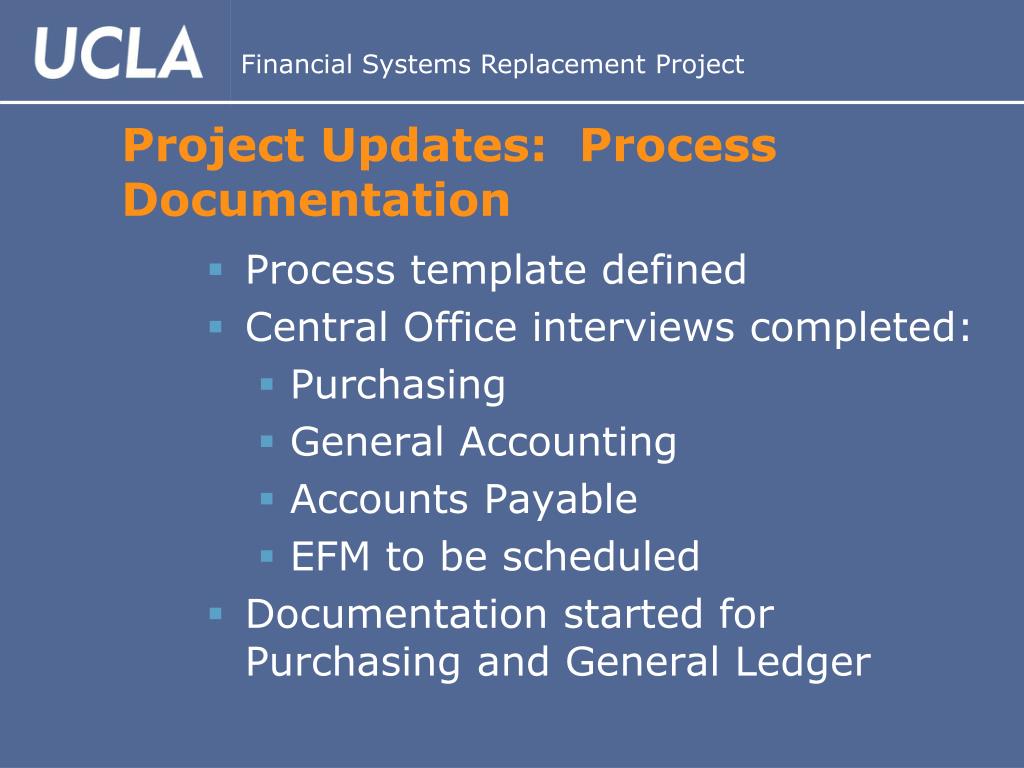 UCLA Financial Systems Replacement Project

Project Updates: Process Documentation

- Process template defined
- Central Office interviews completed:
  - Purchasing
  - General Accounting
  - Accounts Payable
  - EFM to be scheduled
- Documentation started for Purchasing and General Ledger